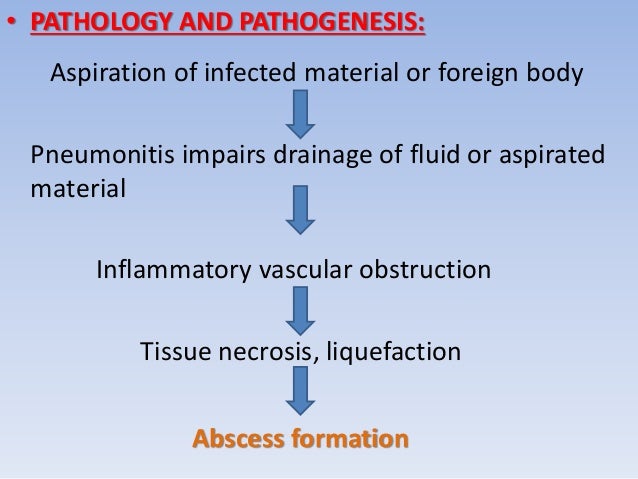 • PATHOLOGY AND PATHOGENESIS:

Aspiration of infected material or foreign body

Pneumonitis impairs drainage of fluid or aspirated material

Inflammatory vascular obstruction

Tissue necrosis, liquefaction

Abscess formation